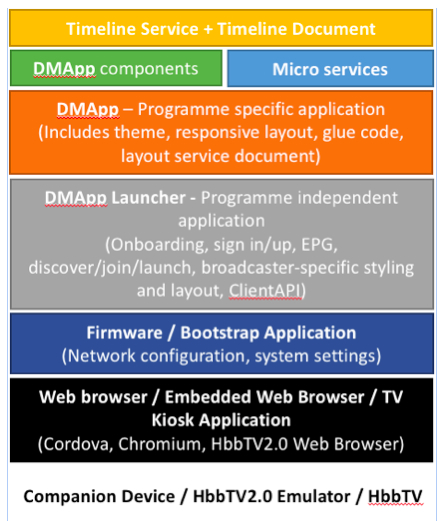 Timeline Service + Timeline Document

DMApp components

Micro services

DMApp – Programme specific application (Includes theme, responsive layout, glue code, layout service document)

DMApp Launcher - Programme independent application (Onboarding, sign in/up, EPG, discover/join/launch, broadcaster-specific styling and layout, ClientAPI)

Firmware / Bootstrap Application (Network configuration, system settings)

Web browser / Embedded Web Browser / TV Kiosk Application (Cordova, Chromium, HbbTV2.0 Web Browser)

Companion Device / HbbTV2.0 Emulator / HbbTV